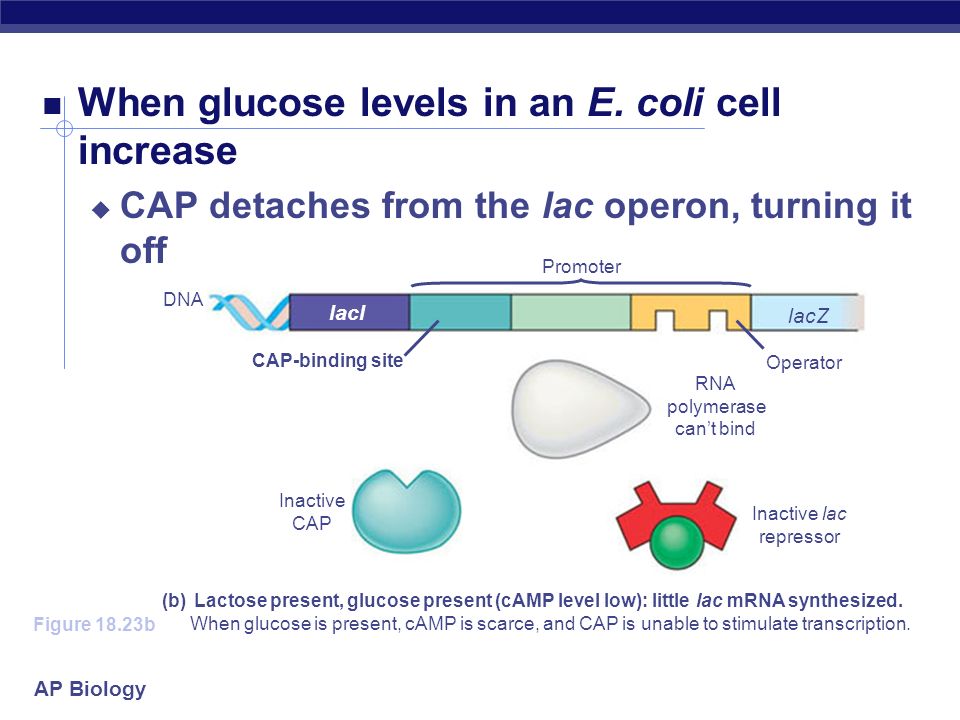 When glucose levels in an E. coli cell increase

CAP detaches from the lac operon, turning it off

Promoter

DNA

lacI

lacZ

CAP-binding site

Operator

RNA polymerase can't bind

Inactive CAP

Inactive lac repressor

(b) Lactose present, glucose present (cAMP level low): little lac mRNA synthesized.

Figure 18.23b When glucose is present, cAMP is scarce, and CAP is unable to stimulate transcription.

AP Biology